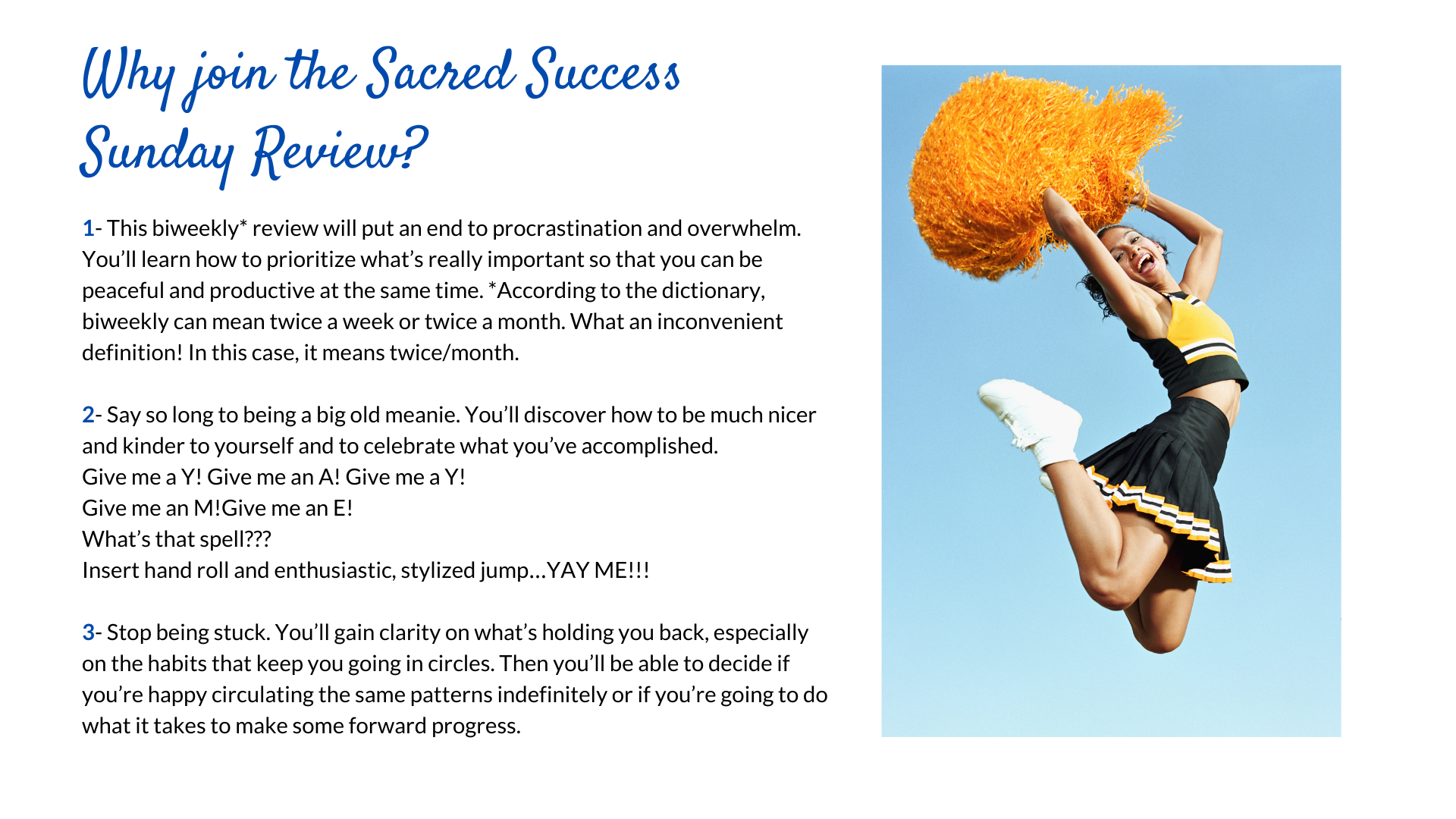 Why join the Sacred Success Sunday Review?

1- This biweekly* review will put an end to procrastination and overwhelm. You'll learn how to prioritize what's really important so that you can be peaceful and productive at the same time. *According to the dictionary, biweekly can mean twice a week or twice a month. What an inconvenient definition! In this case, it means twice/month.

2- Say so long to being a big old meanie. You'll discover how to be much nicer and kinder to yourself and to celebrate what you've accomplished.
Give me a Y! Give me an A! Give me a Y!
Give me an M!Give me an E!
What's that spell???
Insert hand roll and enthusiastic, stylized jump...YAY ME!!!

3- Stop being stuck. You'll gain clarity on what's holding you back, especially on the habits that keep you going in circles. Then you'll be able to decide if you're happy circulating the same patterns indefinitely or if you're going to do what it takes to make some forward progress.